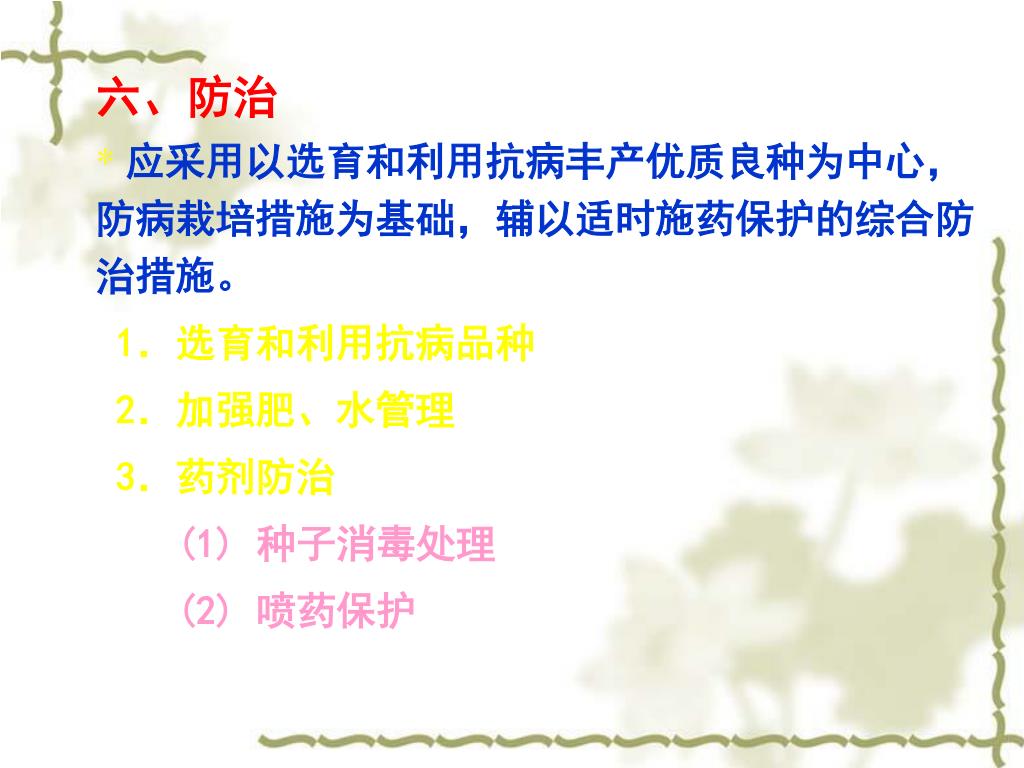 六、防治

* 应采用以选育和利用抗病丰产优质良种为中心，防病栽培措施为基础，辅以适时施药保护的综合防治措施。

1. 选育和利用抗病品种

2. 加强肥、水管理

3. 药剂防治

(1) 种子消毒处理

(2) 喷药保护